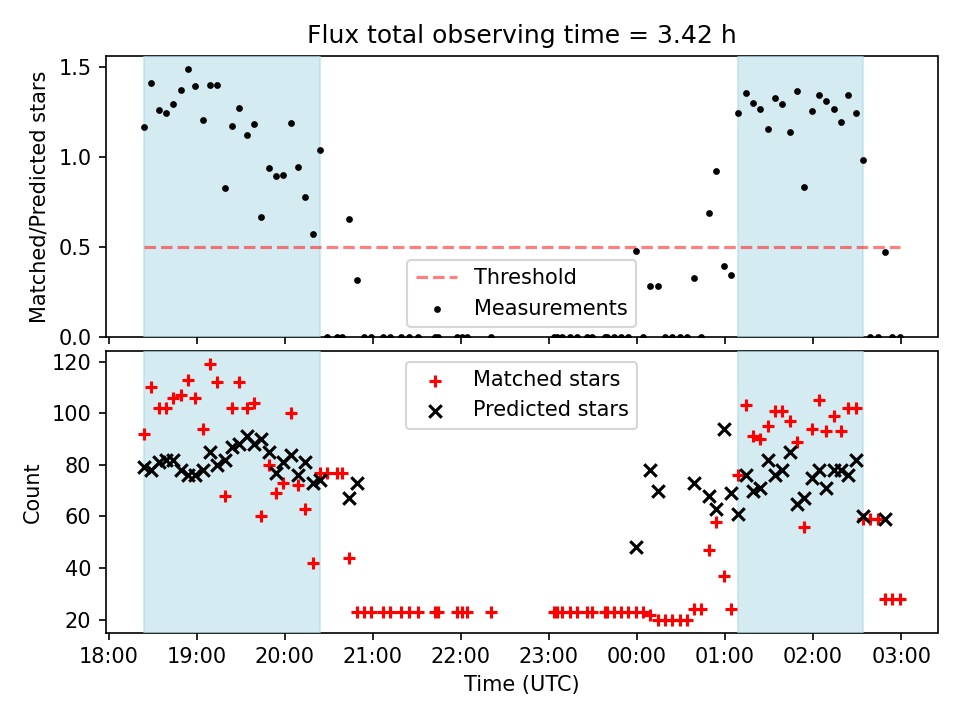 Flux total observing time = 3.42 h

Matched/Predicted stars

1.5
1.0
0.5
0.0

Threshold
Measurements

Count

120
100
80
60
40
20

Matched stars
Predicted stars

18:00 19:00 20:00 21:00 22:00 23:00 00:00 01:00 02:00 03:00

Time (UTC)